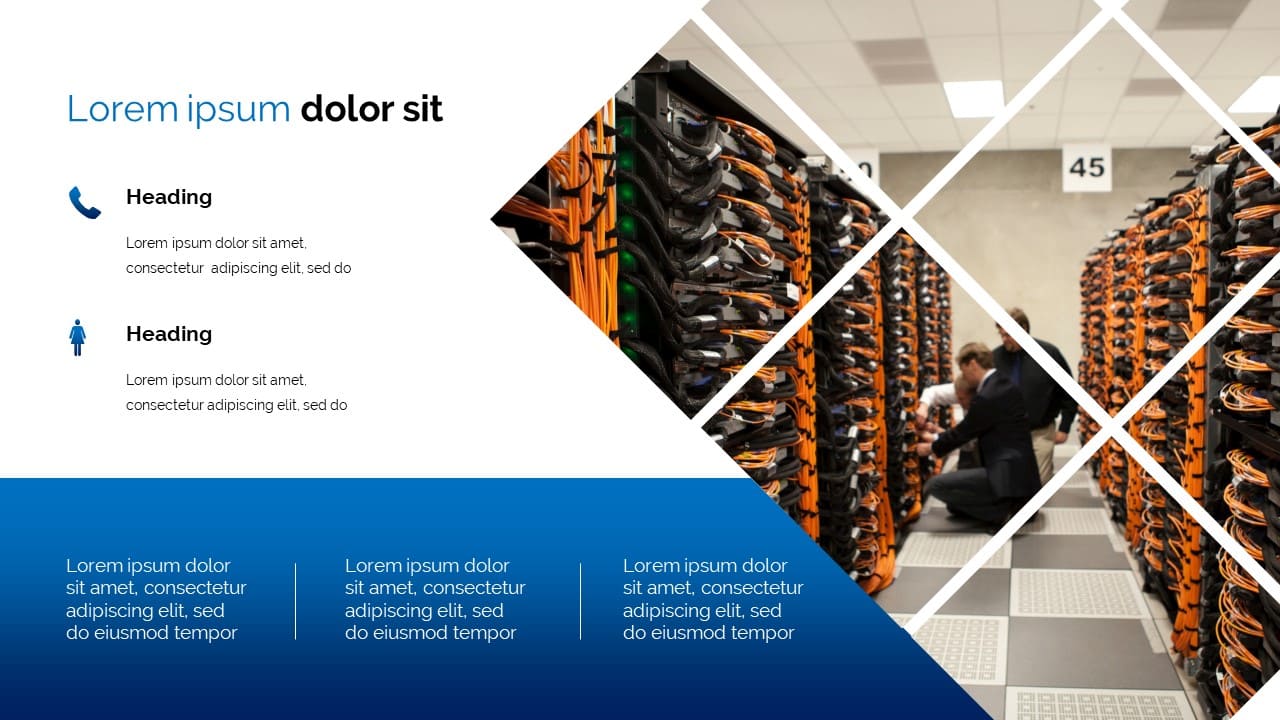 Lorem ipsum dolor sit

Heading

Lorem ipsum dolor sit amet, consectetur adipiscing elit, sed do

Heading

Lorem ipsum dolor sit amet, consectetur adipiscing elit, sed do

Lorem ipsum dolor sit amet, consectetur adipiscing elit, sed do eiusmod tempor

Lorem ipsum dolor sit amet, consectetur adipiscing elit, sed do eiusmod tempor

Lorem ipsum dolor sit amet, consectetur adipiscing elit, sed do eiusmod tempor

45